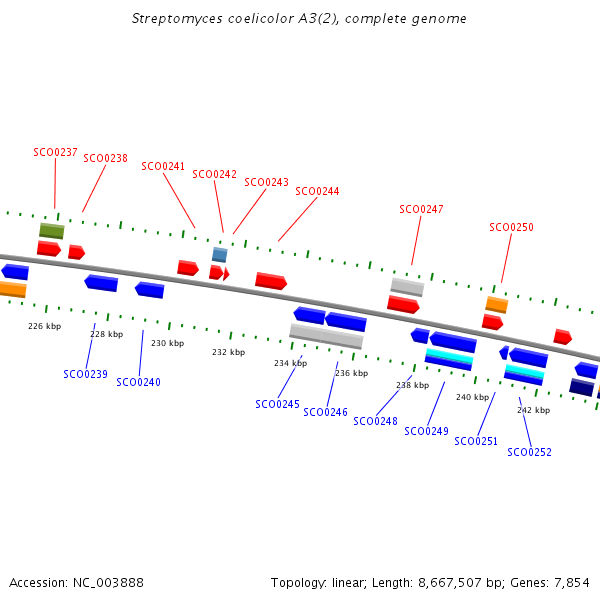 Streptomyces coelicolor A3(2), complete genome

SCO0237
SCO0238
SCO0241
SCO0242
SCO0243
SCO0244
SCO0247
SCO0250

226 kbp
228 kbp
230 kbp
232 kbp
234 kbp
236 kbp
238 kbp
240 kbp
242 kbp

SCO0239
SCO0240
SCO0245
SCO0246
SCO0248
SCO0249
SCO0251
SCO0252

Accession: NC_003888

Topology: linear; Length: 8,667,507 bp; Genes: 7,854